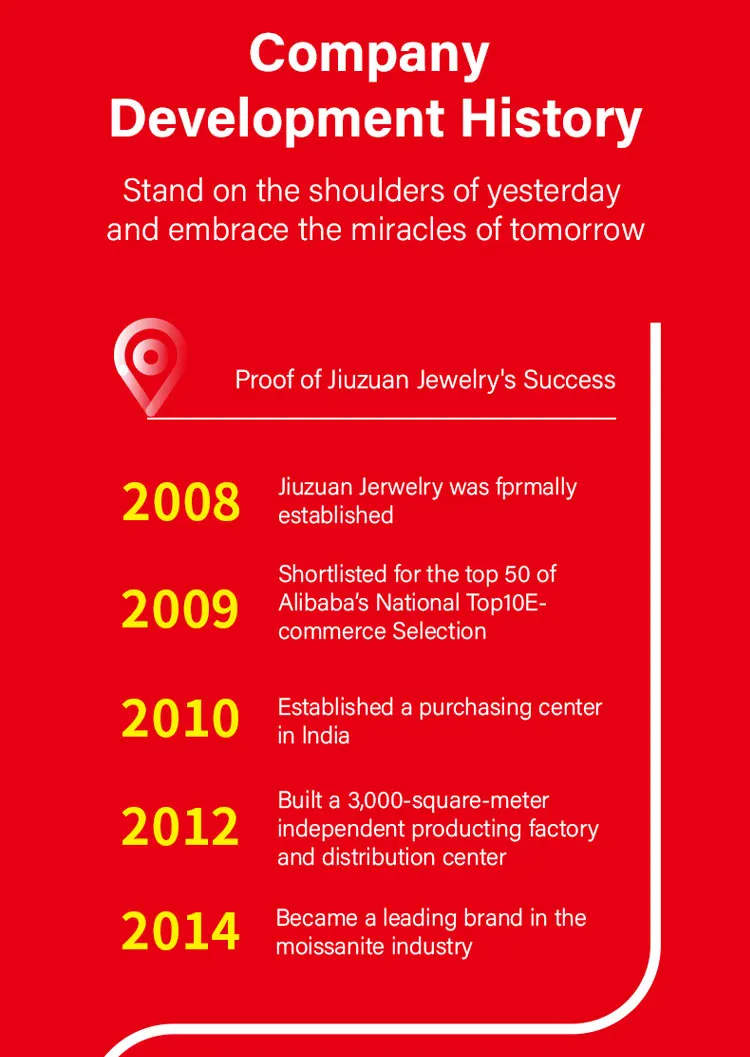 Company Development History

Stand on the shoulders of yesterday and embrace the miracles of tomorrow

Proof of Jiuzuan Jewelry's Success

2008 Jiuzuan Jerwelry was fprmally established

2009 Shortlisted for the top 50 of Alibaba's National Top10E-commerce Selection

2010 Established a purchasing center in India

2012 Built a 3,000-square-meter independent producting factory and distribution center

2014 Became a leading brand in the moissanite industry